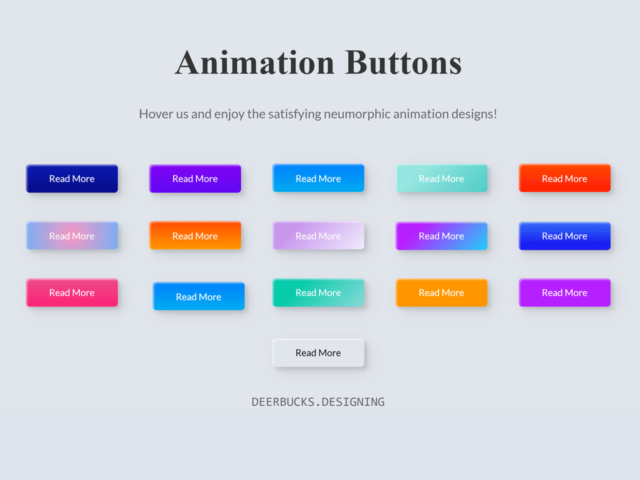 Animation Buttons

Hover us and enjoy the satisfying neumorphic animation designs!

Read More Read More Read More Read More Read More

Read More Read More Read More Read More Read More

Read More Read More Read More Read More Read More

Read More

DEERBUCKS.DESIGNING